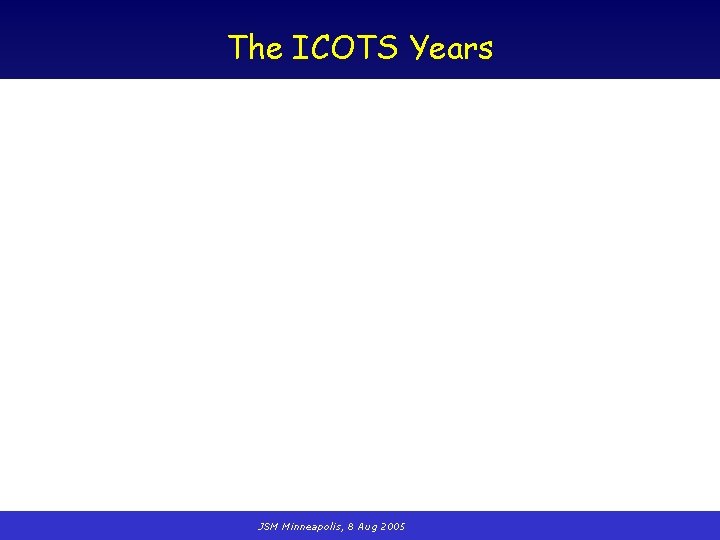 The ICOTS Years

JSM Minneapolis, 8 Aug 2005